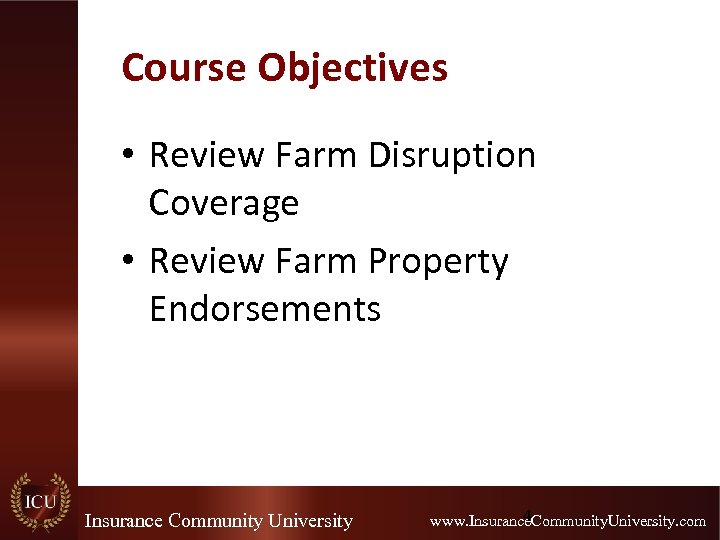 Course Objectives

• Review Farm Disruption Coverage

• Review Farm Property Endorsements

ICU

Insurance Community University

4

www.InsuranceCommunityUniversity.com